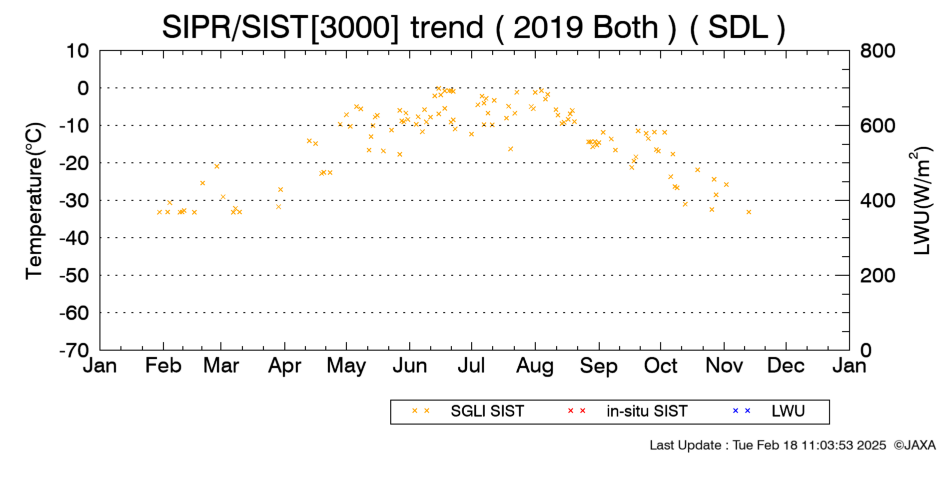 SIPR/SIST[3000] trend ( 2019 Both ) ( SDL )

Temperature(°C)

10
0
-10
-20
-30
-40
-50
-60
-70

LWU(W/m$^2$)

800
600
400
200
0

Jan Feb Mar Apr May Jun Jul Aug Sep Oct Nov Dec Jan

× × SGLI SIST × × in-situ SIST × × LWU

Last Update : Tue Feb 18 11:03:53 2025 ©JAXA